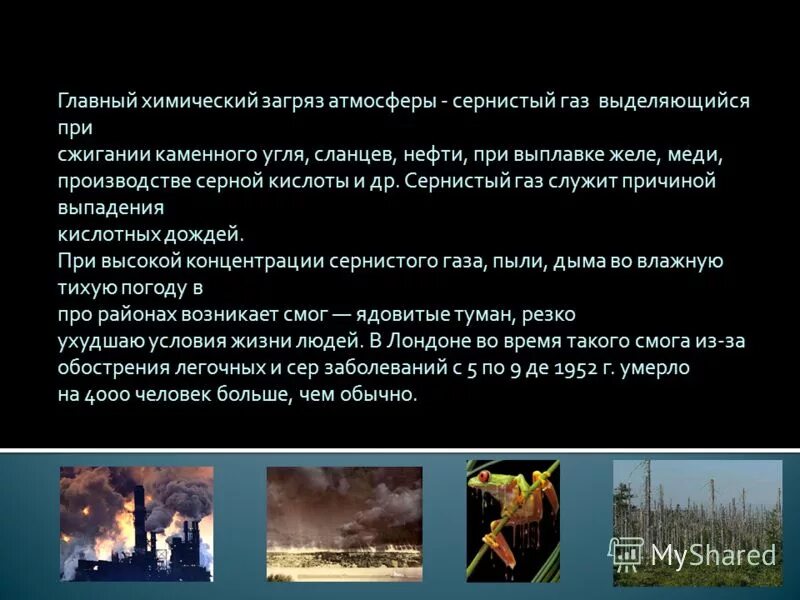 Главный химический загряз атмосферы - сернистый газ выделяющийся при
сжигании каменного угля, сланцев, нефти, при выплавке желе, меди, производстве серной кислоты и др. Сернистый газ служит причиной выпадения
кислотных дождей.
При высокой концентрации сернистого газа, пыли, дыма во влажную тихую погоду в
про районах возникает смог — ядовитые туман, резко
ухудшаю условия жизни людей. В Лондоне во время такого смога из-за обострения легочных и сер заболеваний с 5 по 9 де 1952 г. умерло
на 4000 человек больше, чем обычно.

MyShared